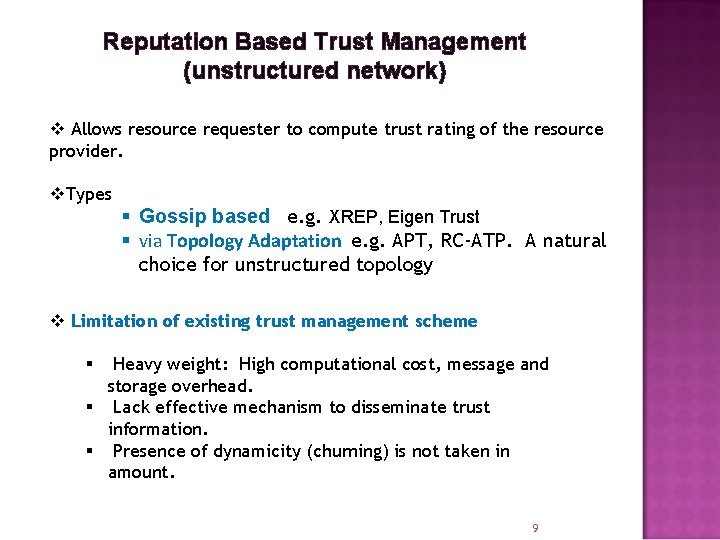 Reputation Based Trust Management (unstructured network)

❖ Allows resource requester to compute trust rating of the resource provider.

❖Types

▪ Gossip based e.g. XREP, Eigen Trust
▪ via Topology Adaptation e.g. APT, RC-ATP. A natural choice for unstructured topology

❖ Limitation of existing trust management scheme

▪ Heavy weight: High computational cost, message and storage overhead.
▪ Lack effective mechanism to disseminate trust information.
▪ Presence of dynamicity (churning) is not taken in amount.

9